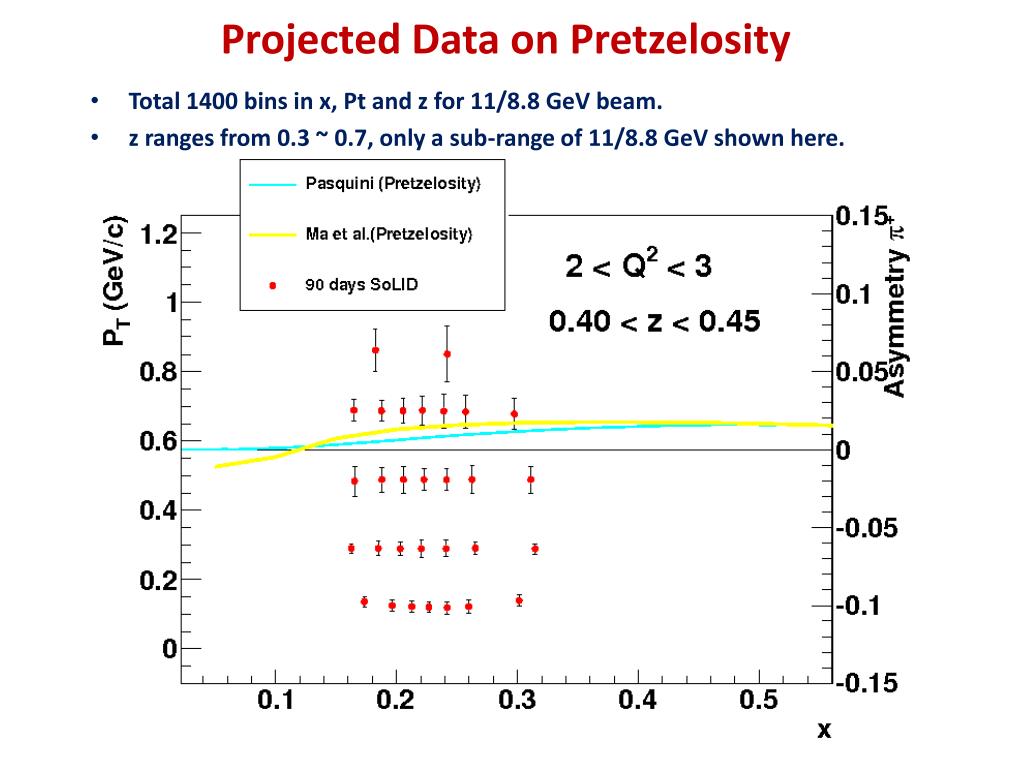 Projected Data on Pretzelosity

• Total 1400 bins in x, Pt and z for 11/8.8 GeV beam.
• z ranges from 0.3 ~ 0.7, only a sub-range of 11/8.8 GeV shown here.

Pasquini (Pretzelosity)
Ma et al.(Pretzelosity)
90 days SoLID

$2 < Q^2 < 3$
$0.40 < z < 0.45$

$P_T$ (GeV/c)
1.2
1
0.8
0.6
0.4
0.2
0

Asymmetry $\pi^+$
0.15
0.1
0.05
0
-0.05
-0.1
-0.15

0.1 0.2 0.3 0.4 0.5
x